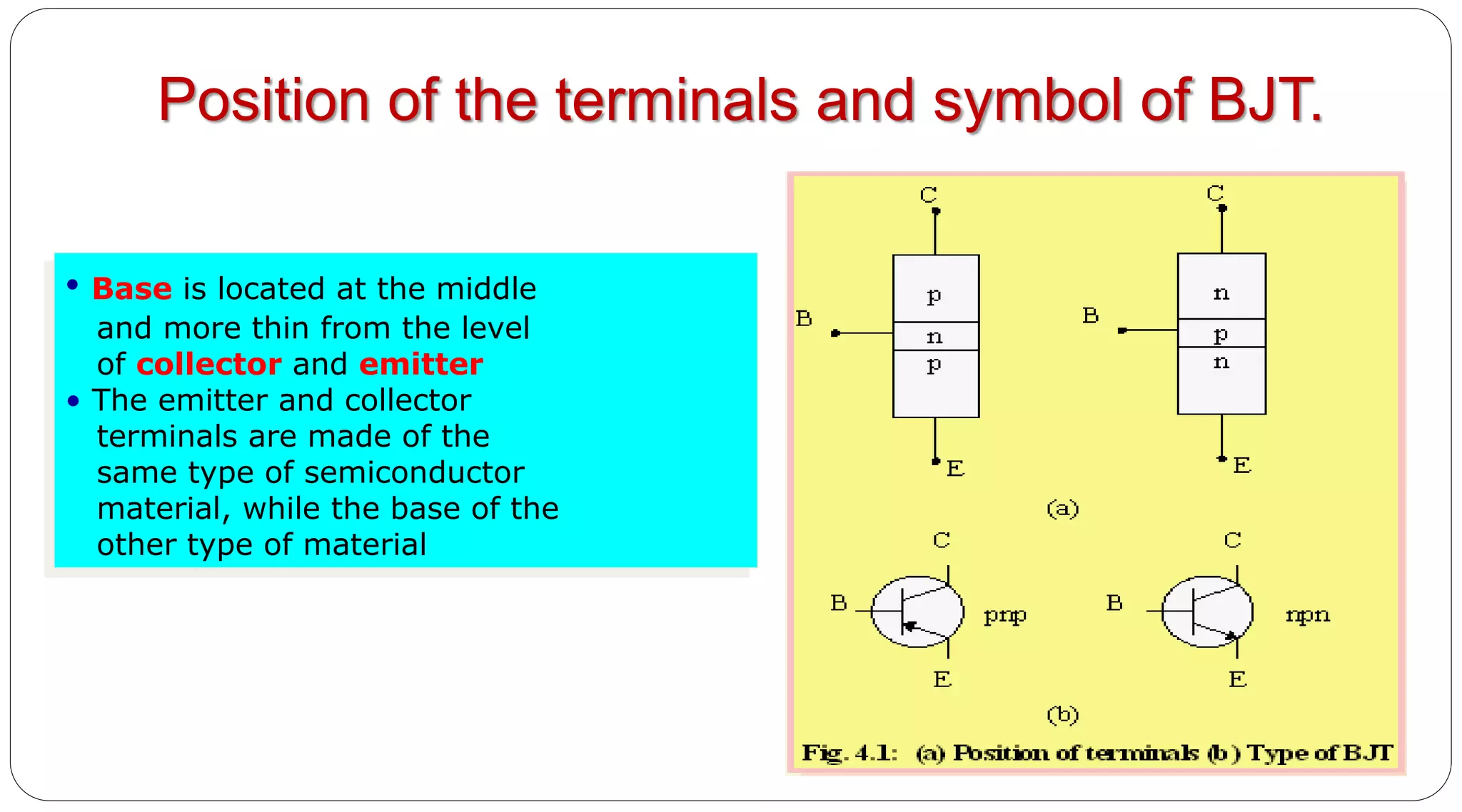 Position of the terminals and symbol of BJT.

• Base is located at the middle and more thin from the level of collector and emitter
• The emitter and collector terminals are made of the same type of semiconductor material, while the base of the other type of material

C
B
p
n
p
E

C
B
n
p
n
E

(a)

C
B
pnp
E

C
B
npn
E

(b)

Fig. 4.1: (a) Position of terminals (b) Type of BJT